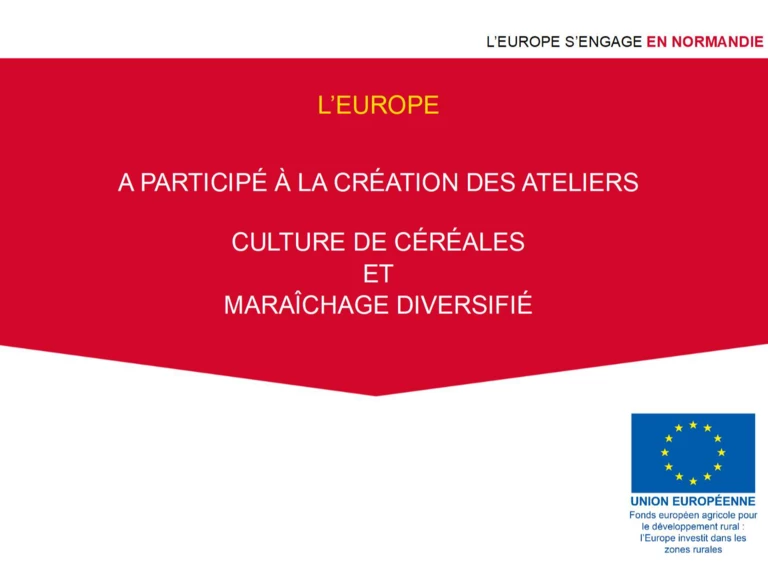 L'EUROPE S'ENGAGE EN NORMANDIE

L'EUROPE

A PARTICIPÉ À LA CRÉATION DES ATELIERS

CULTURE DE CÉRÉALES
ET
MARAÎCHAGE DIVERSIFIÉ

UNION EUROPÉENNE
Fonds européen agricole pour le développement rural : l'Europe investit dans les zones rurales